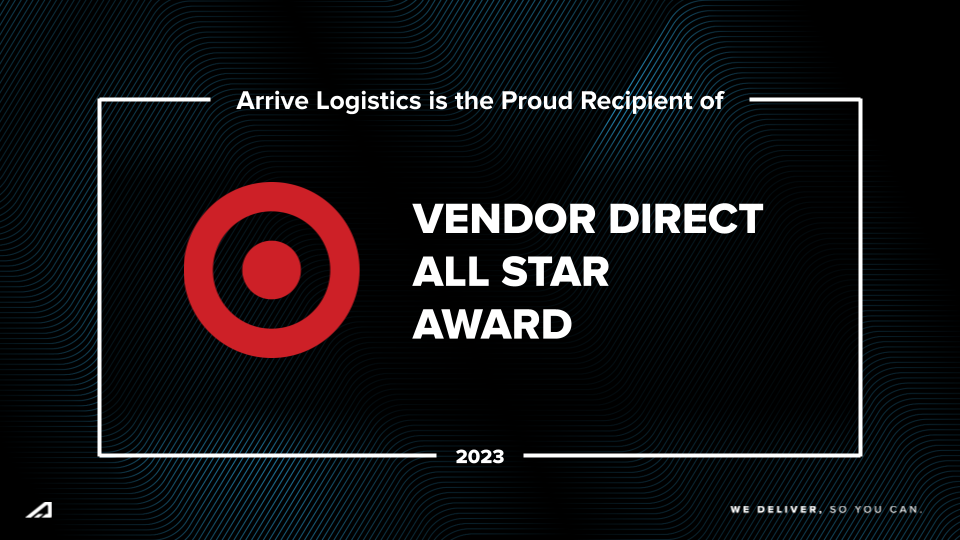 Arrive Logistics is the Proud Recipient of

VENDOR DIRECT ALL STAR AWARD

2023

WE DELIVER, SO YOU CAN.